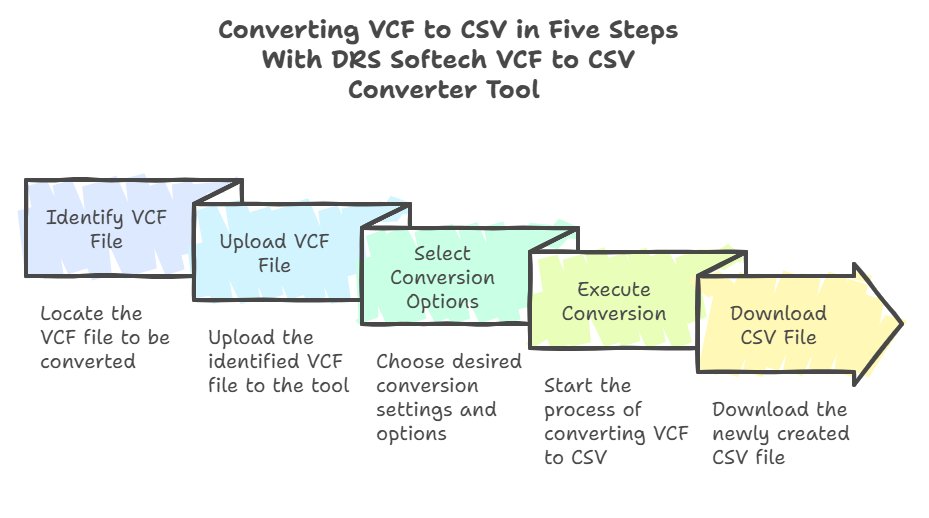 Converting VCF to CSV in Five Steps With DRS Softech VCF to CSV Converter Tool

Identify VCF File

Locate the VCF file to be converted

Upload VCF File

Upload the identified VCF file to the tool

Select Conversion Options

Choose desired conversion settings and options

Execute Conversion

Start the process of converting VCF to CSV

Download CSV File

Download the newly created CSV file